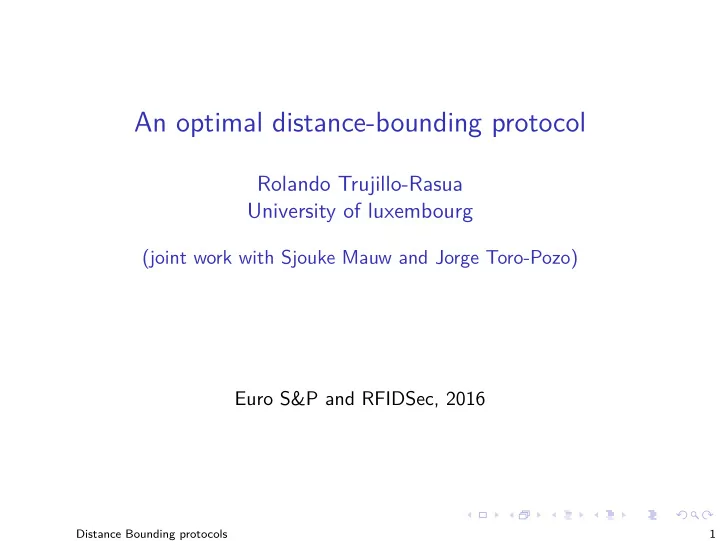 An optimal distance-bounding protocol

Rolando Trujillo-Rasua
University of luxembourg

(joint work with Sjouke Mauw and Jorge Toro-Pozo)

Euro S&P and RFIDSec, 2016

Distance Bounding protocols

1